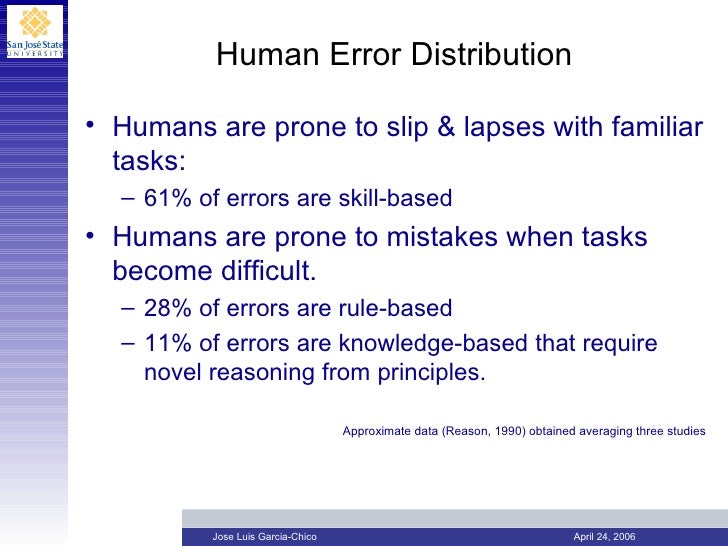 San José State
UNIVERSITY

Human Error Distribution

• Humans are prone to slip & lapses with familiar tasks:
– 61% of errors are skill-based

• Humans are prone to mistakes when tasks become difficult.
– 28% of errors are rule-based
– 11% of errors are knowledge-based that require novel reasoning from principles.

Approximate data (Reason, 1990) obtained averaging three studies

Jose Luis Garcia-Chico

April 24, 2006